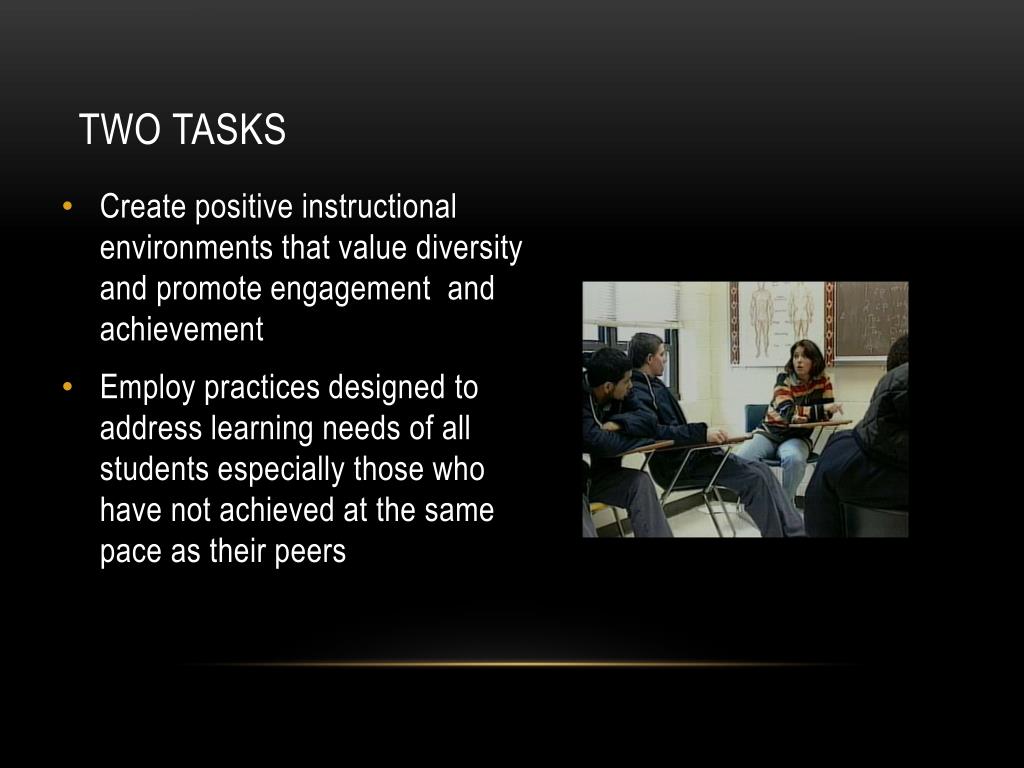 TWO TASKS

• Create positive instructional environments that value diversity and promote engagement and achievement

• Employ practices designed to address learning needs of all students especially those who have not achieved at the same pace as their peers